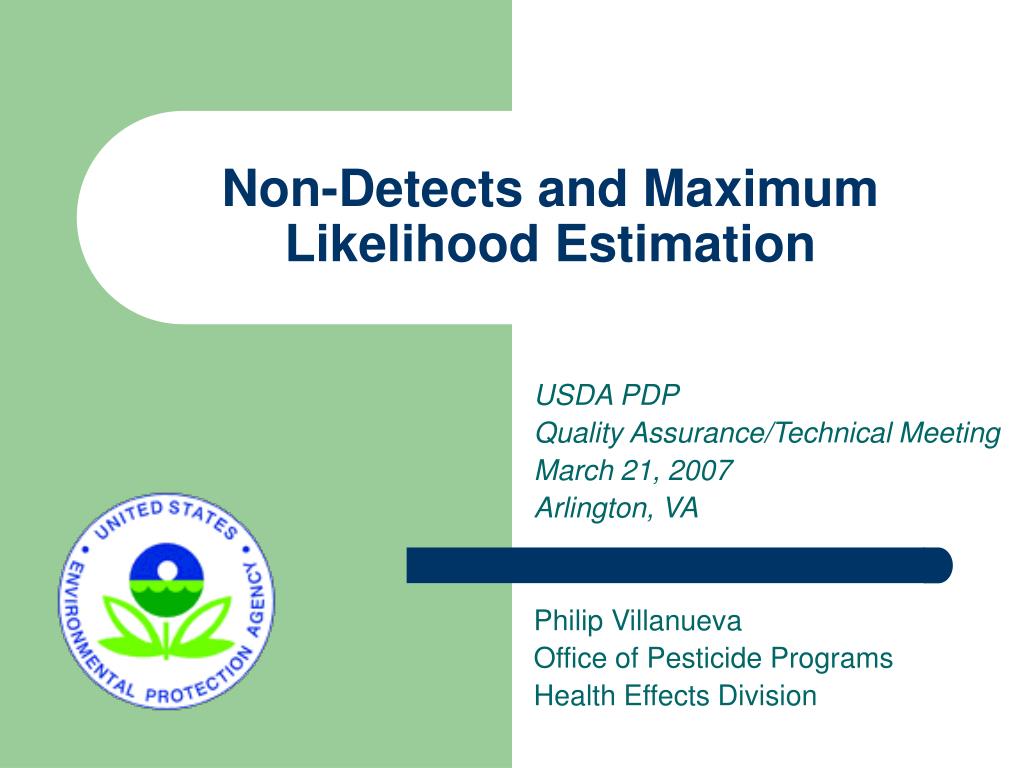 Non-Detects and Maximum Likelihood Estimation

USDA PDP
Quality Assurance/Technical Meeting
March 21, 2007
Arlington, VA

UNITED STATES ENVIRONMENTAL PROTECTION AGENCY

Philip Villanueva
Office of Pesticide Programs
Health Effects Division